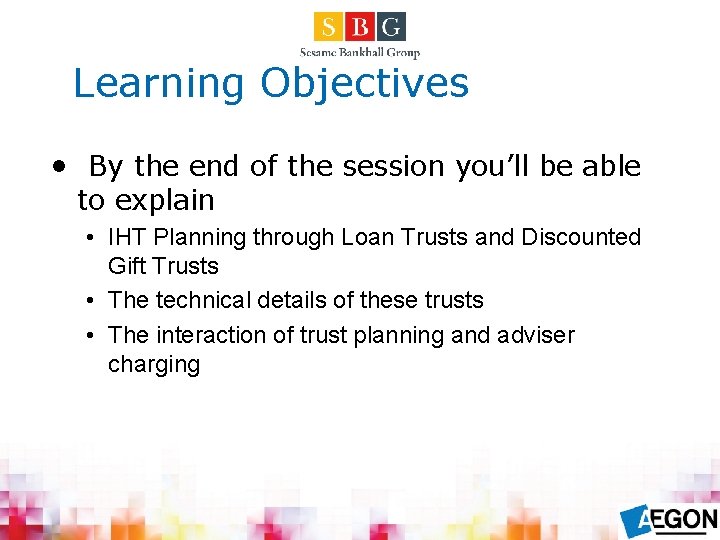 SBG
Sesame Bankhall Group

Learning Objectives

• By the end of the session you'll be able to explain
  • IHT Planning through Loan Trusts and Discounted Gift Trusts
  • The technical details of these trusts
  • The interaction of trust planning and adviser charging

AEGON